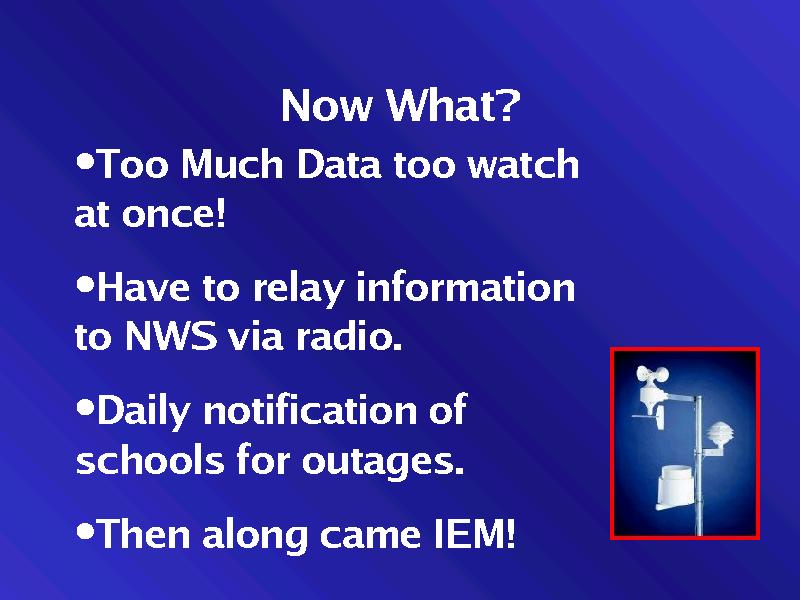 Now What?

•Too Much Data too watch at once!

•Have to relay information to NWS via radio.

•Daily notification of schools for outages.

•Then along came IEM!